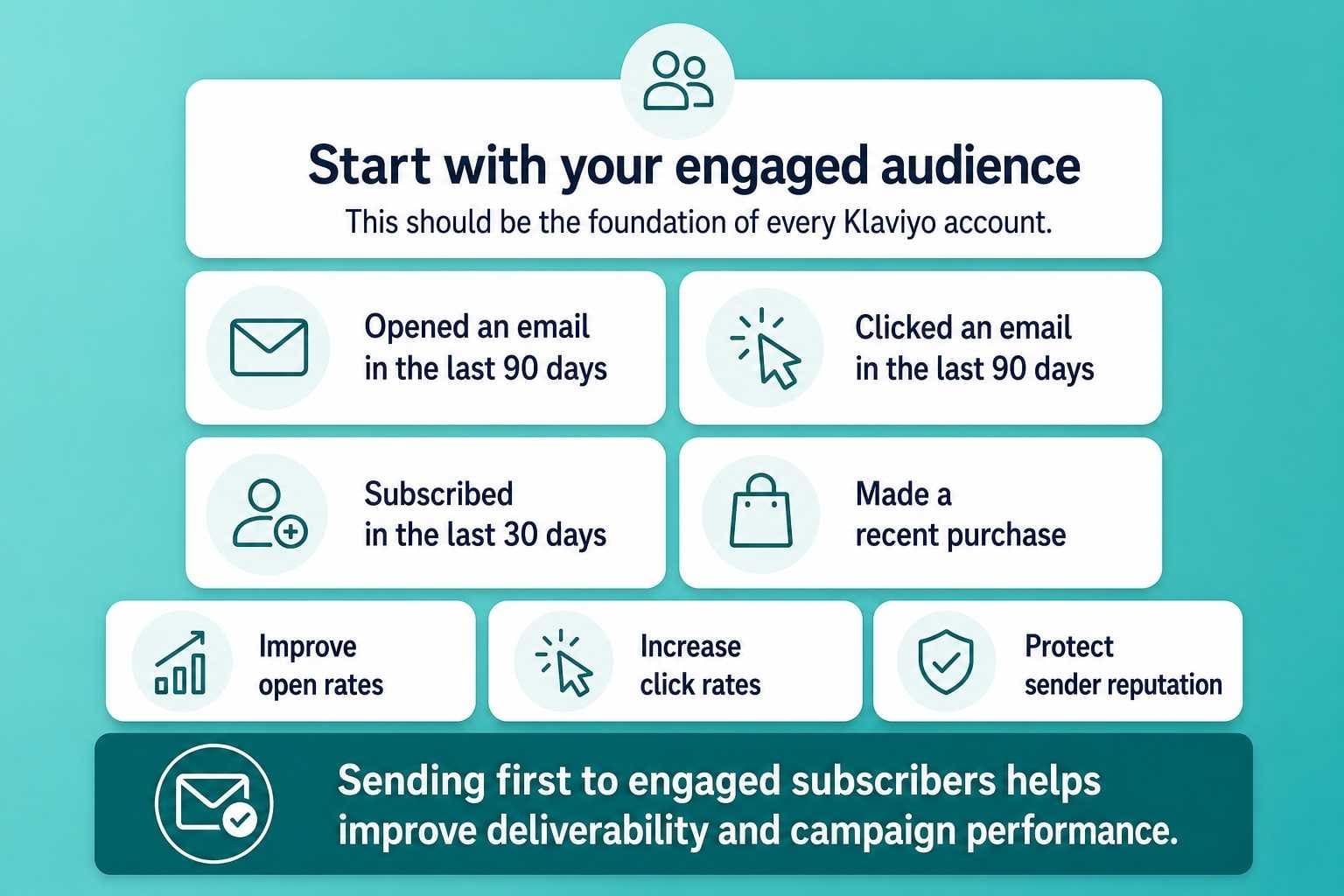 Start with your engaged audience

This should be the foundation of every Klaviyo account.

Opened an email in the last 90 days

Clicked an email in the last 90 days

Subscribed in the last 30 days

Made a recent purchase

Improve open rates

Increase click rates

Protect sender reputation

Sending first to engaged subscribers helps improve deliverability and campaign performance.